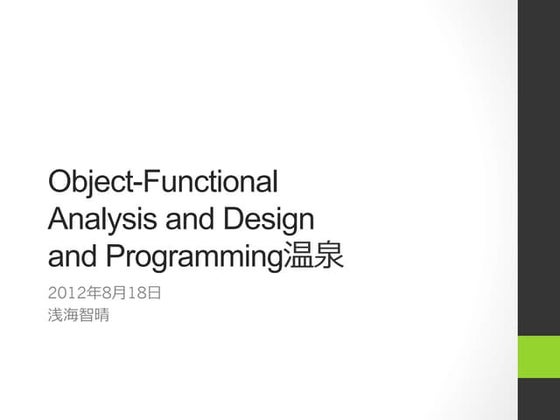 Object-Functional Analysis and Design and Programming温泉

2012年8月18日
浅海智晴